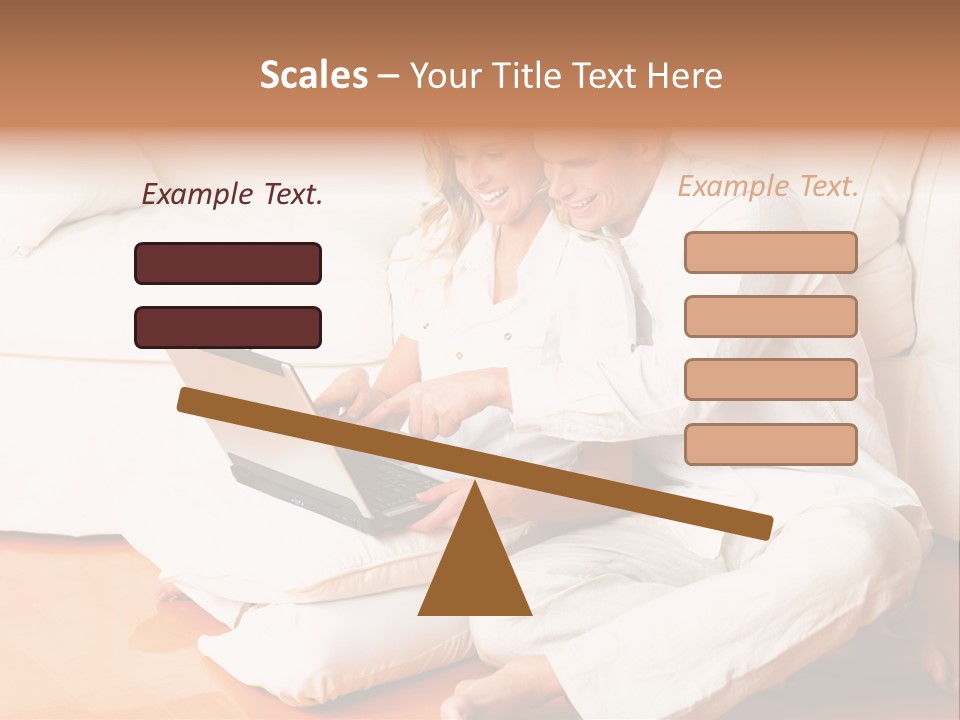 Scales – Your Title Text Here

Example Text.

Example Text.